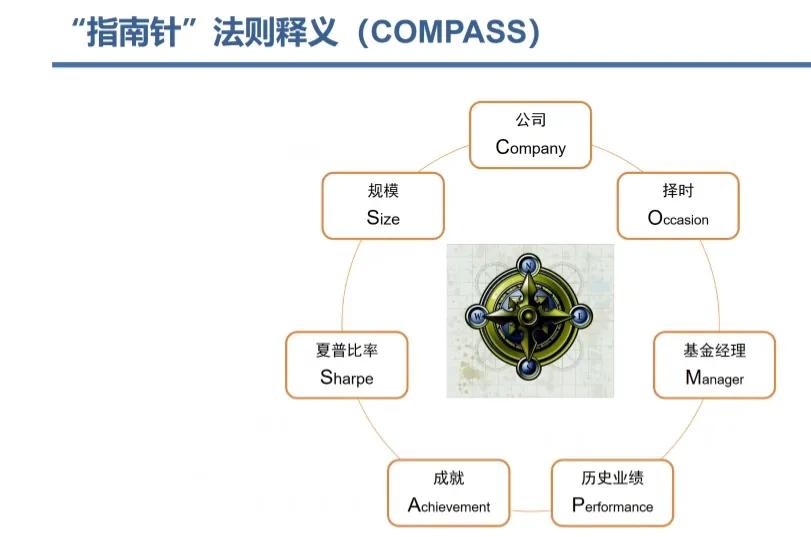 “指南针”法则释义（COMPASS）

公司
Company

择时
Occasion

基金经理
Manager

历史业绩
Performance

成就
Achievement

夏普比率
Sharpe

规模
Size

N
E
S
W